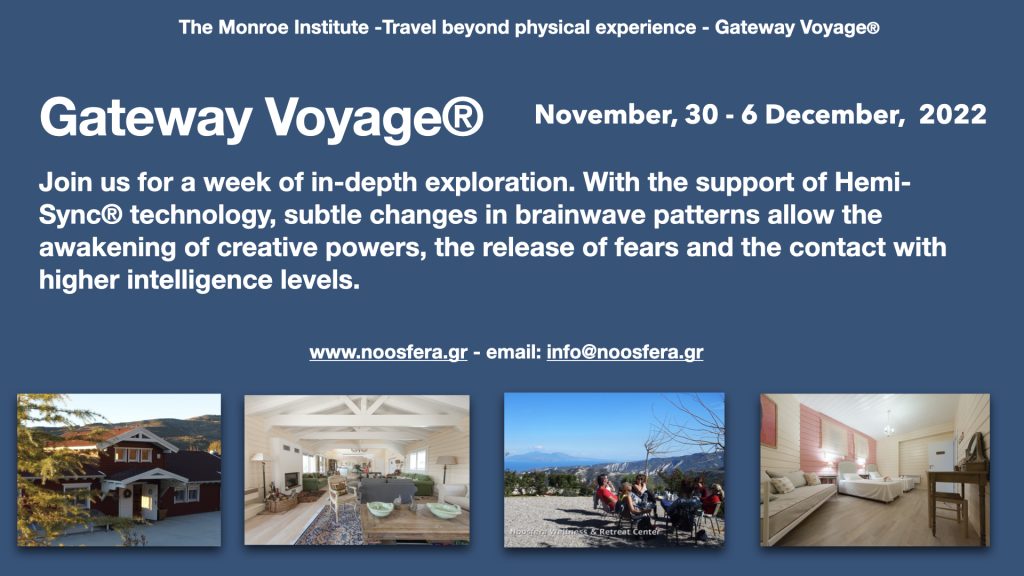 The Monroe Institute -Travel beyond physical experience - Gateway Voyage®

Gateway Voyage®

November, 30 - 6 December, 2022

Join us for a week of in-depth exploration. With the support of Hemi-Sync® technology, subtle changes in brainwave patterns allow the awakening of creative powers, the release of fears and the contact with higher intelligence levels.

www.noosfera.gr - email: info@noosfera.gr

Noosfera Wellness & Retreat Center